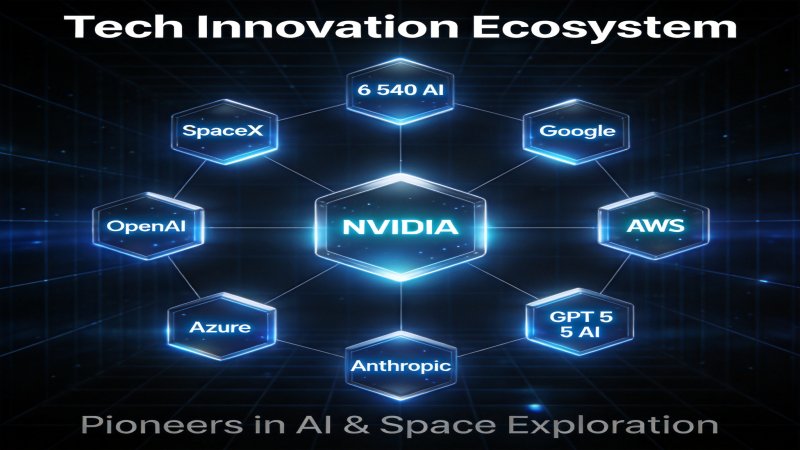 Tech Innovation Ecosystem

6 540 AI

SpaceX

Google

OpenAI

NVIDIA

AWS

Azure

GPT 5
5 AI

Anthropic

Pioneers in AI & Space Exploration